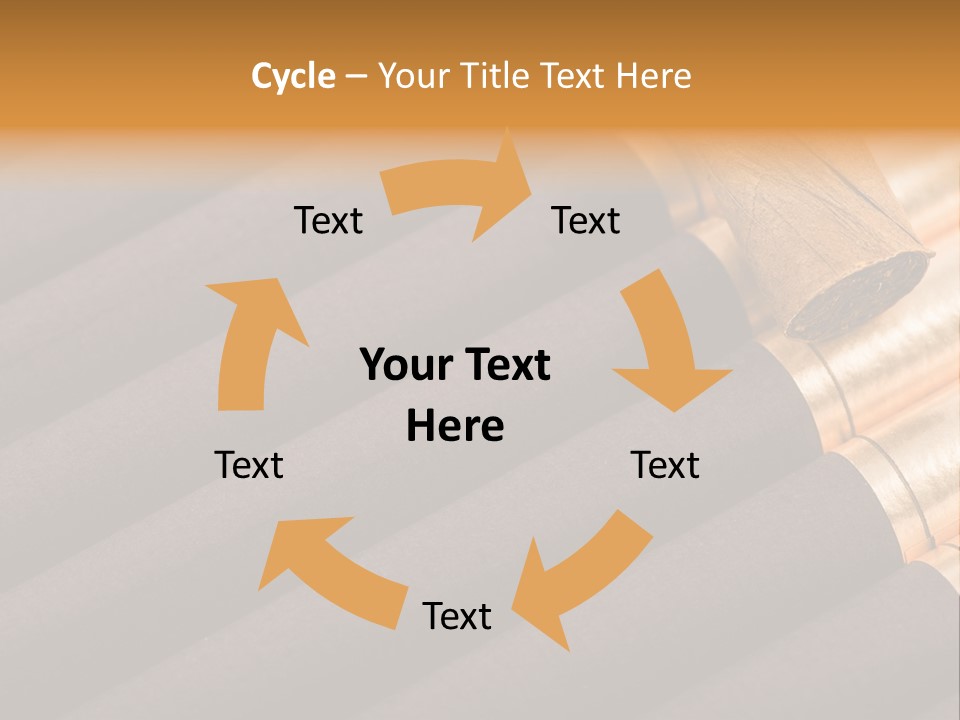 Cycle – Your Title Text Here

Text

Text

Your Text Here

Text

Text

Text